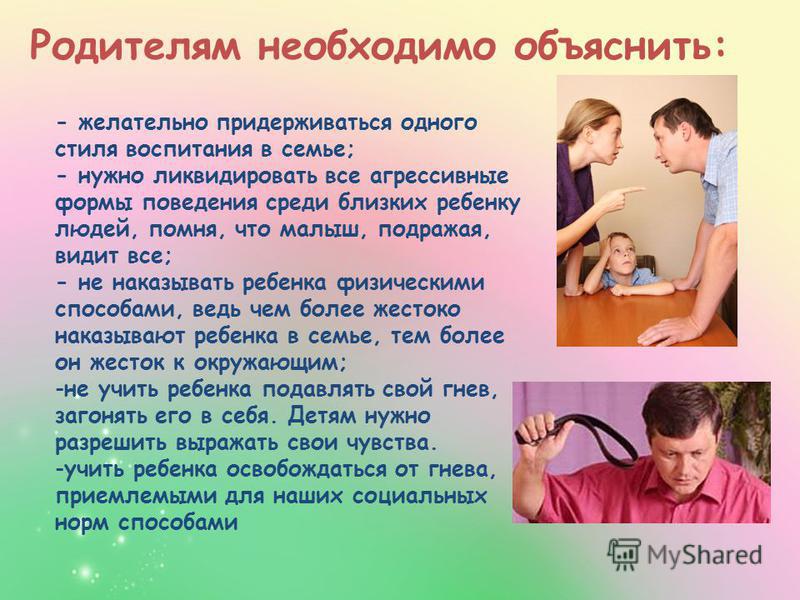 Родителям необходимо объяснить:

- желательно придерживаться одного стиля воспитания в семье;
- нужно ликвидировать все агрессивные формы поведения среди близких ребенку людей, помня, что малыш, подражая, видит все;
- не наказывать ребенка физическими способами, ведь чем более жестоко наказывают ребенка в семье, тем более он жесток к окружающим;
-не учить ребенка подавлять свой гнев, загонять его в себя. Детям нужно разрешить выражать свои чувства.
-учить ребенка освобождаться от гнева, приемлемыми для наших социальных норм способами

MyShared